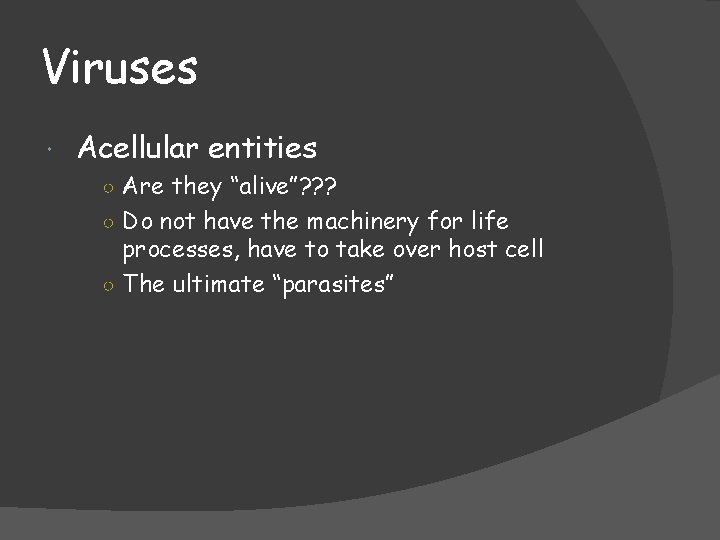 Viruses

Acellular entities

Are they “alive”???

Do not have the machinery for life processes, have to take over host cell

The ultimate “parasites”